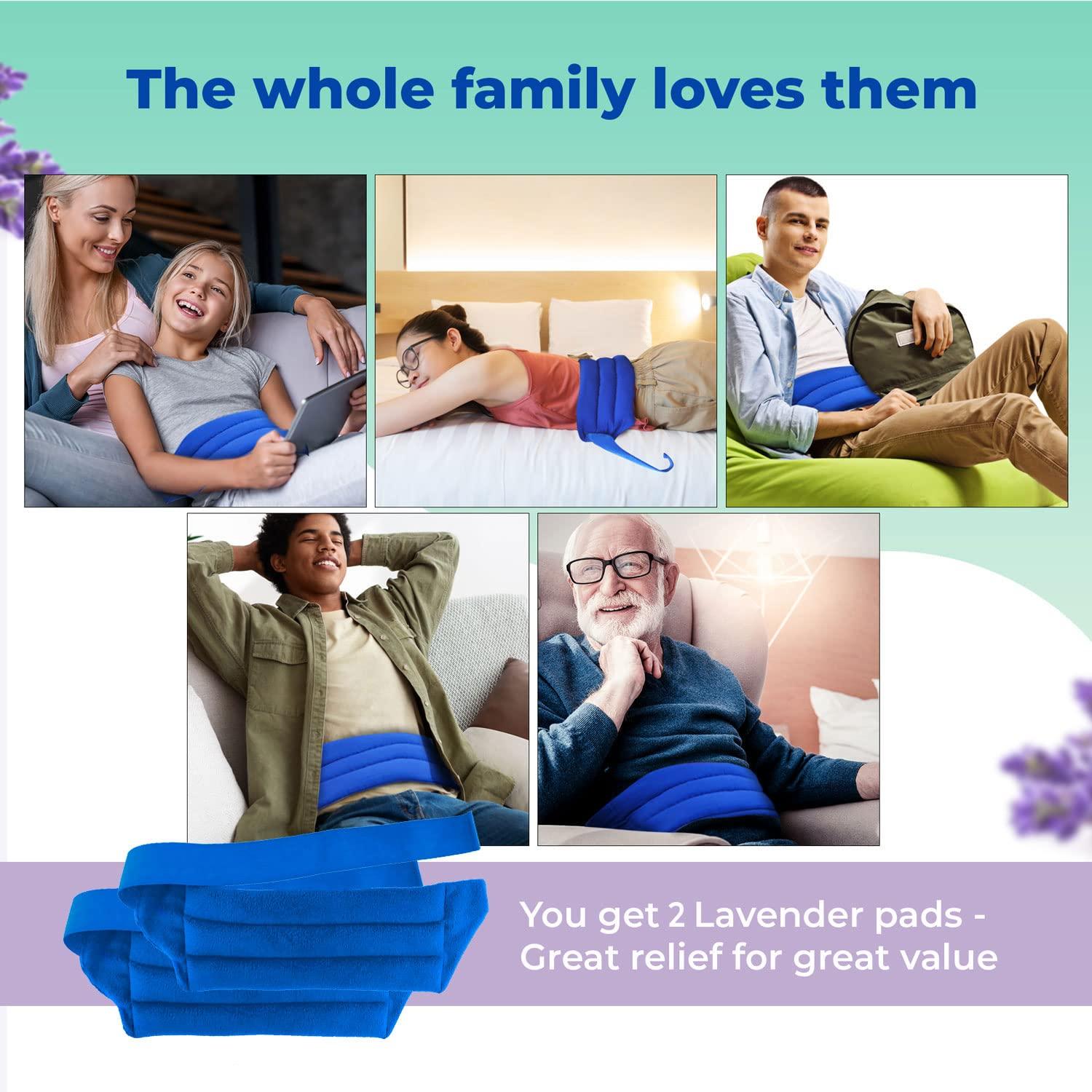 The whole family loves them

You get 2 Lavender pads - Great relief for great value